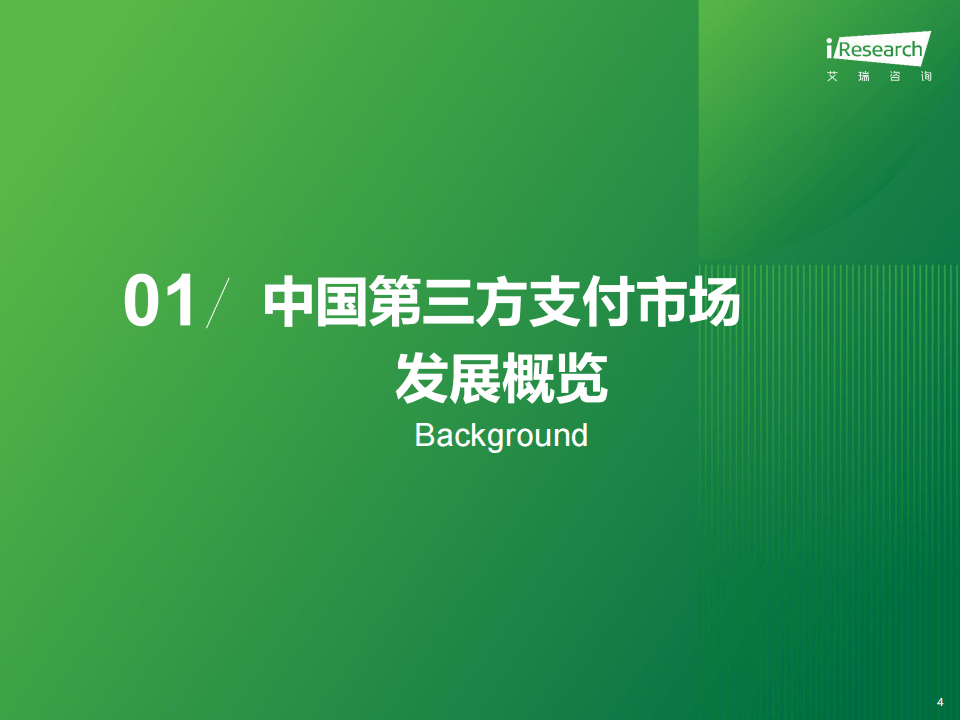 iResearch
艾瑞咨询

01/ 中国第三方支付市场发展概览

Background

4